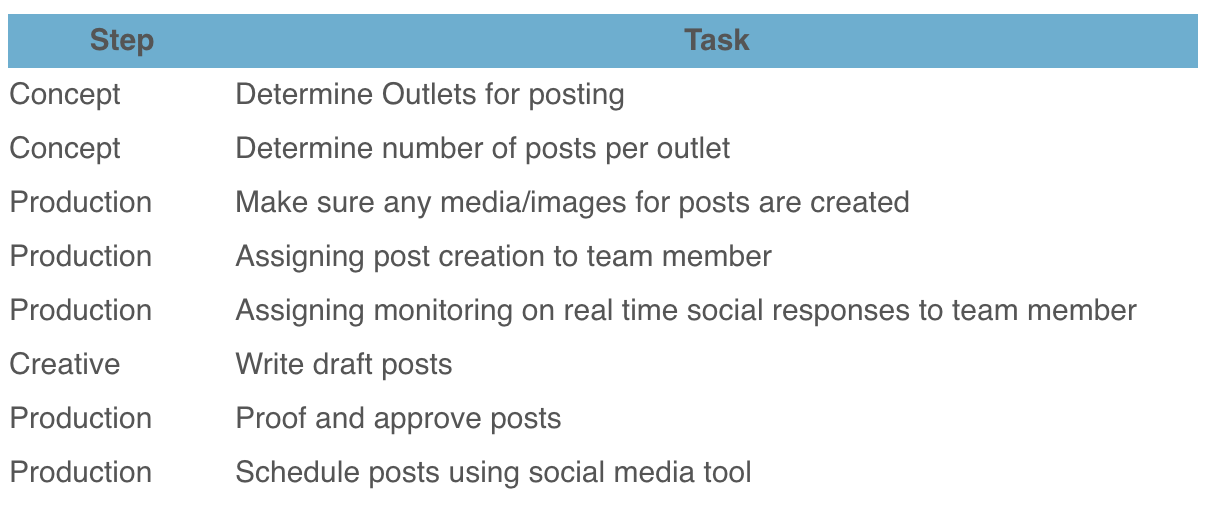 | Step | Task |
|---|---|
| Concept | Determine Outlets for posting |
| Concept | Determine number of posts per outlet |
| Production | Make sure any media/images for posts are created |
| Production | Assigning post creation to team member |
| Production | Assigning monitoring on real time social responses to team member |
| Creative | Write draft posts |
| Production | Proof and approve posts |
| Production | Schedule posts using social media tool |